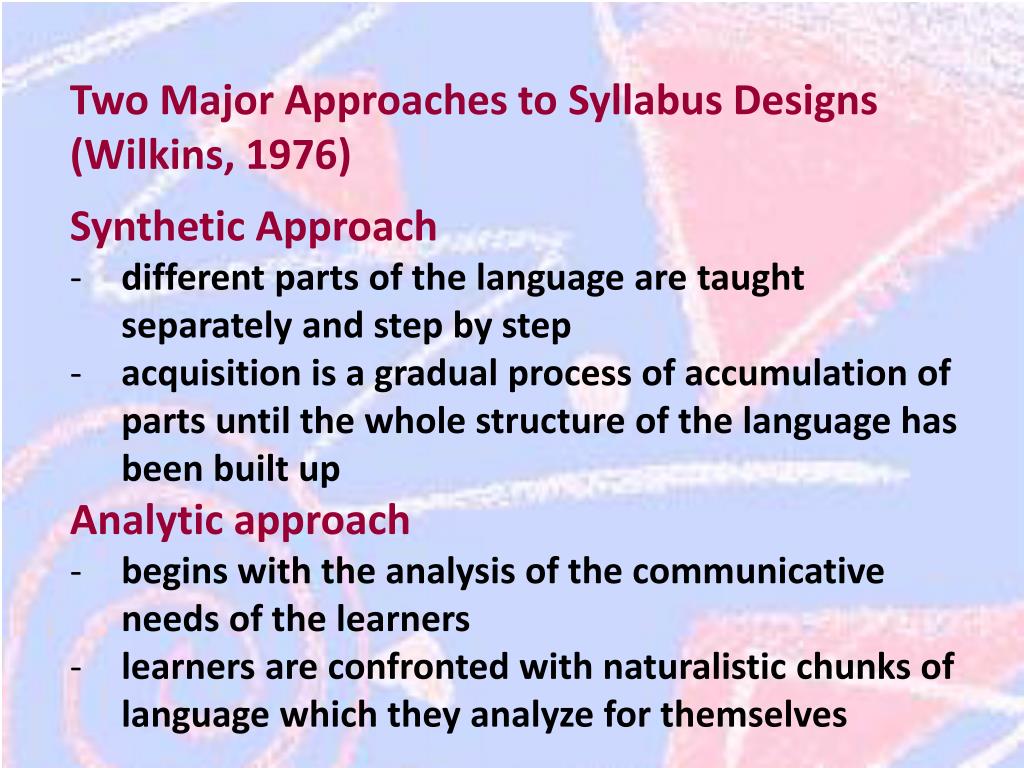 Two Major Approaches to Syllabus Designs (Wilkins, 1976)

Synthetic Approach
- different parts of the language are taught separately and step by step
- acquisition is a gradual process of accumulation of parts until the whole structure of the language has been built up

Analytic approach
- begins with the analysis of the communicative needs of the learners
- learners are confronted with naturalistic chunks of language which they analyze for themselves